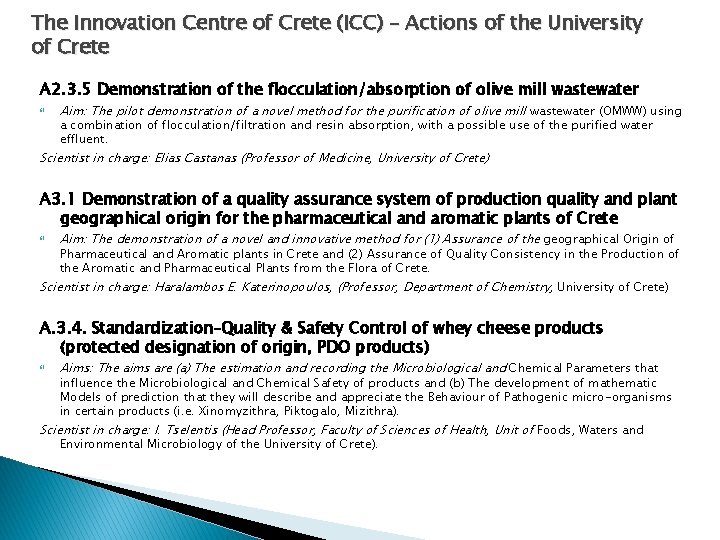 The Innovation Centre of Crete (ICC) – Actions of the University of Crete

A2.3.5 Demonstration of the flocculation/absorption of olive mill wastewater

Aim: The pilot demonstration of a novel method for the purification of olive mill wastewater (OMWW) using a combination of flocculation/filtration and resin absorption, with a possible use of the purified water effluent.

Scientist in charge: Elias Castanas (Professor of Medicine, University of Crete)

A3.1 Demonstration of a quality assurance system of production quality and plant geographical origin for the pharmaceutical and aromatic plants of Crete

Aim: The demonstration of a novel and innovative method for (1) Assurance of the geographical Origin of Pharmaceutical and Aromatic plants in Crete and (2) Assurance of Quality Consistency in the Production of the Aromatic and Pharmaceutical Plants from the Flora of Crete.

Scientist in charge: Haralambos E. Katerinopoulos, (Professor, Department of Chemistry, University of Crete)

A.3.4. Standardization–Quality & Safety Control of whey cheese products (protected designation of origin, PDO products)

Aims: The aims are (a) The estimation and recording the Microbiological and Chemical Parameters that influence the Microbiological and Chemical Safety of products and (b) The development of mathematic Models of prediction that they will describe and appreciate the Behaviour of Pathogenic micro-organisms in certain products (i.e. Xinomyzithra, Piktogalo, Mizithra).

Scientist in charge: I. Tselentis (Head Professor, Faculty of Sciences of Health, Unit of Foods, Waters and Environmental Microbiology of the University of Crete).